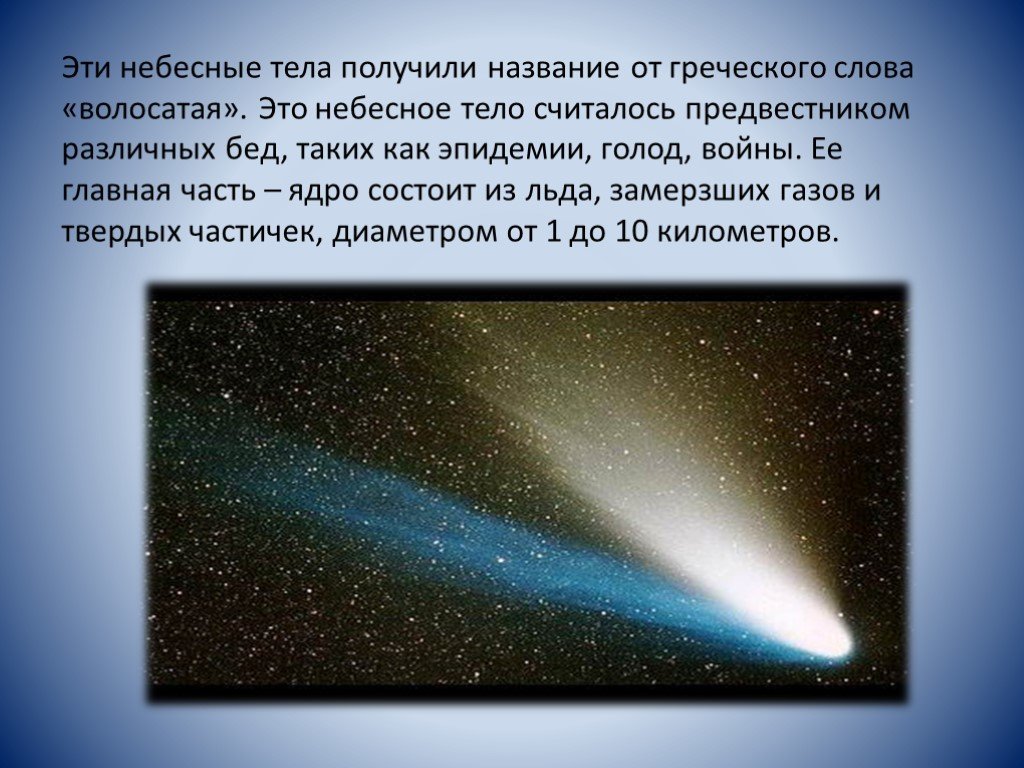 Эти небесные тела получили название от греческого слова «волосатая». Это небесное тело считалось предвестником различных бед, таких как эпидемии, голод, войны. Ее главная часть – ядро состоит из льда, замерзших газов и твердых частичек, диаметром от 1 до 10 километров.